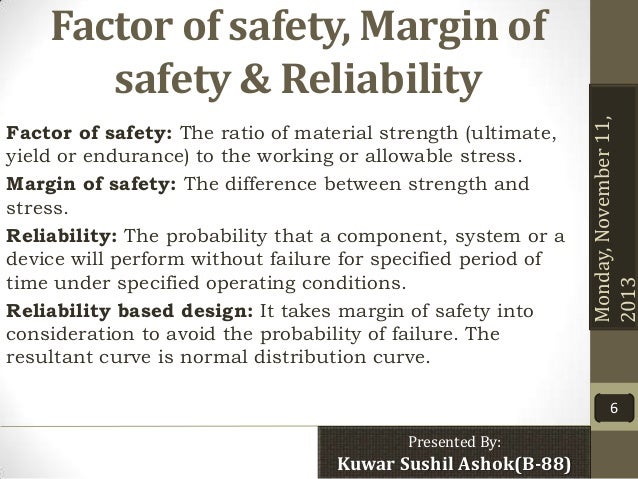 Factor of safety, Margin of safety & Reliability

Factor of safety: The ratio of material strength (ultimate, yield or endurance) to the working or allowable stress.

Margin of safety: The difference between strength and stress.

Reliability: The probability that a component, system or a device will perform without failure for specified period of time under specified operating conditions.

Reliability based design: It takes margin of safety into consideration to avoid the probability of failure. The resultant curve is normal distribution curve.

Monday, November 11, 2013

6

Presented By:
Kuwar Sushil Ashok(B-88)